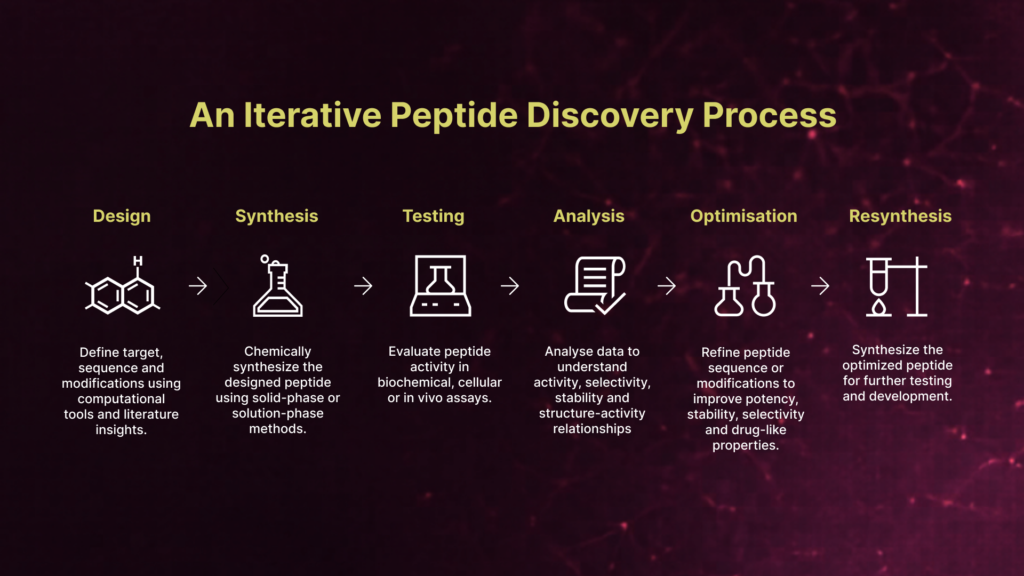 An Iterative Peptide Discovery Process

Design

H

Define target, sequence and modifications using computational tools and literature insights.

Synthesis

Chemically synthesize the designed peptide using solid-phase or solution-phase methods.

Testing

Evaluate peptide activity in biochemical, cellular or in vivo assays.

Analysis

Analyse data to understand activity, selectivity, stability and structure-activity relationships

Optimisation

Refine peptide sequence or modifications to improve potency, stability, selectivity and drug-like properties.

Resynthesis

Synthesize the optimized peptide for further testing and development.